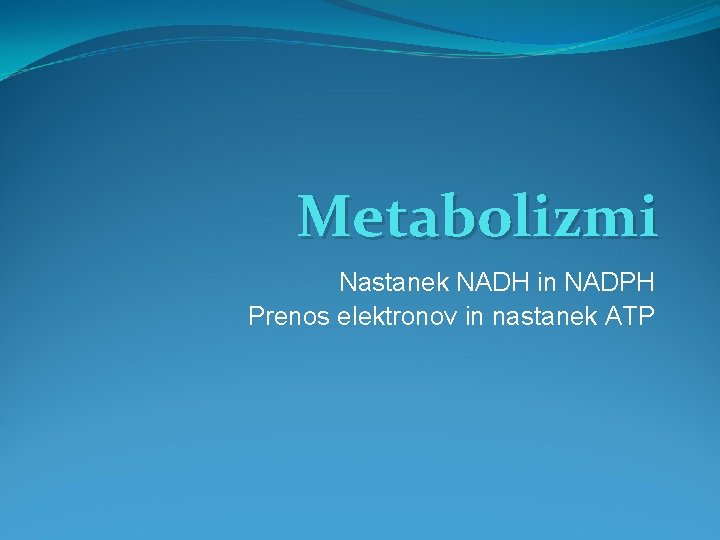 Metabolizmi

Nastanek NADH in NADPH
Prenos elektronov in nastanek ATP